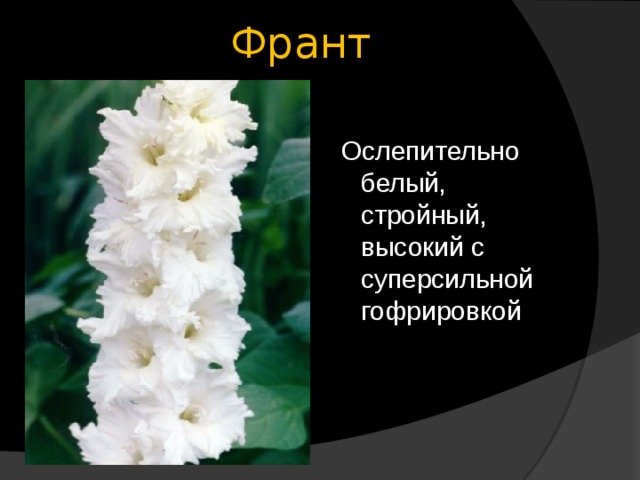 Франт

Ослепительно белый, стройный, высокий с суперсильной гофрировкой